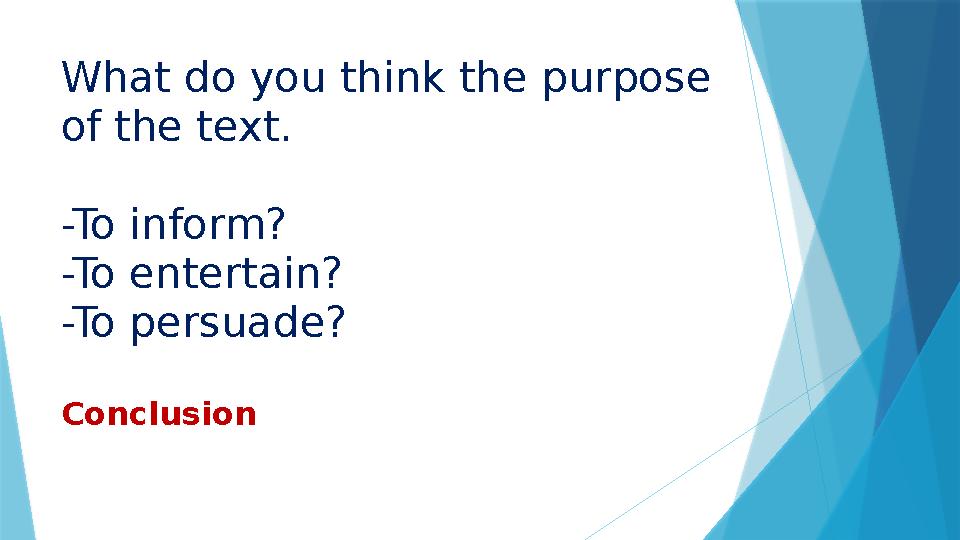 What do you think the purpose of the text.

-To inform?
-To entertain?
-To persuade?

Conclusion